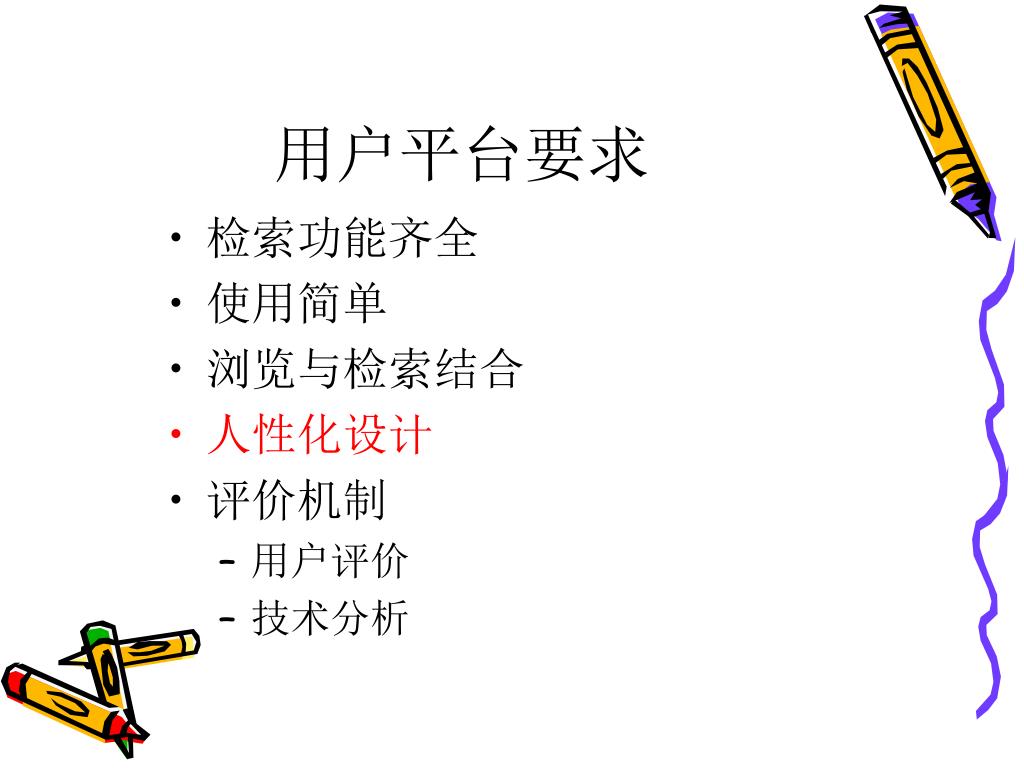 用户平台要求

• 检索功能齐全
• 使用简单
• 浏览与检索结合
• 人性化设计
• 评价机制
  – 用户评价
  – 技术分析